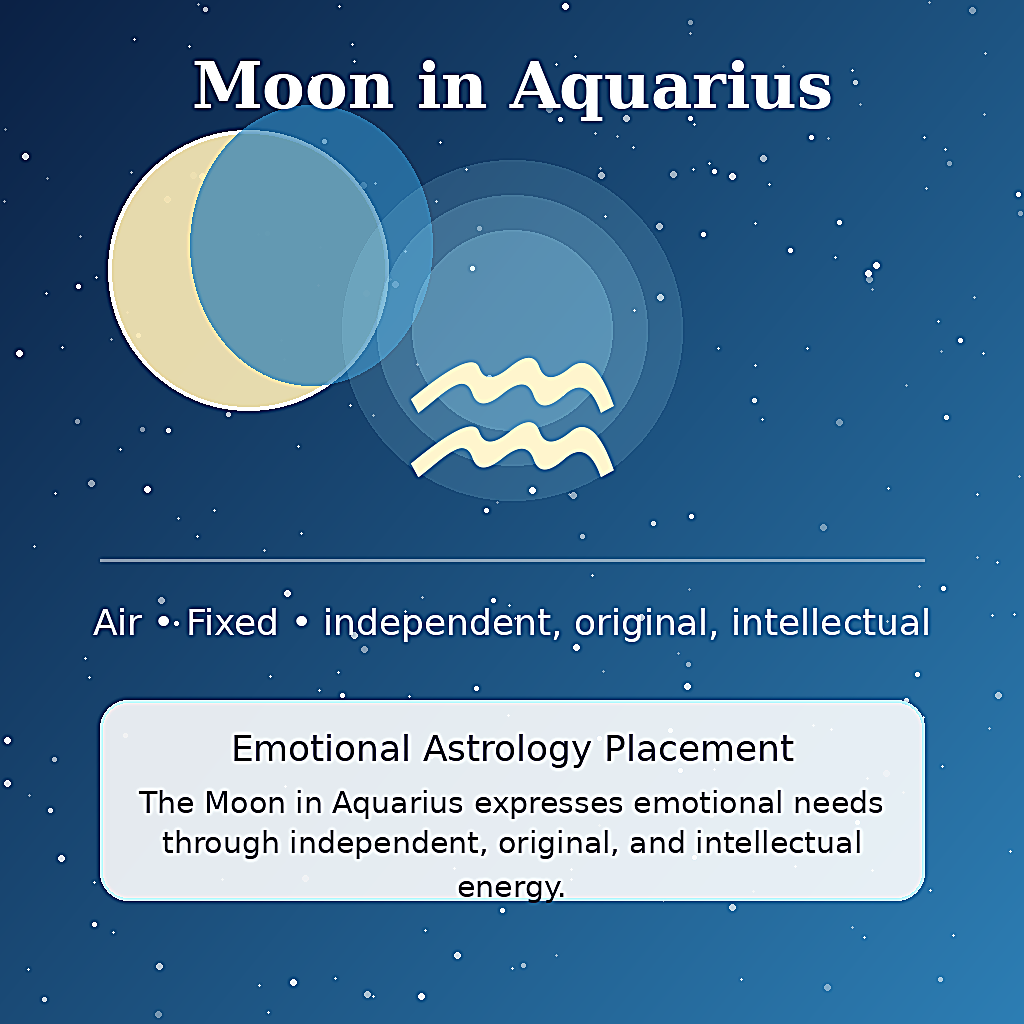 Moon in Aquarius

Air • Fixed • independent, original, intellectual

Emotional Astrology Placement

The Moon in Aquarius expresses emotional needs through independent, original, and intellectual energy.